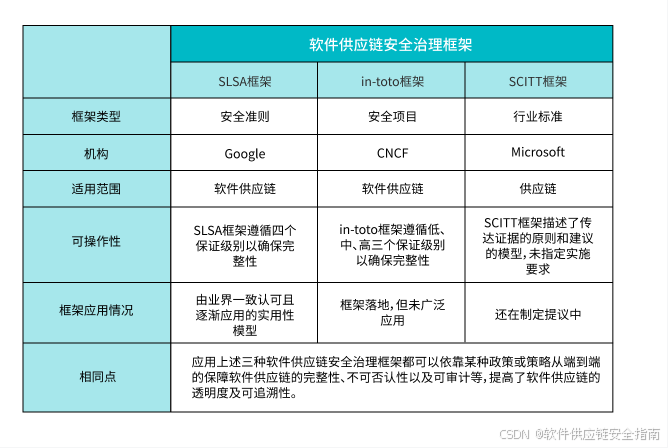 | | 软件供应链安全治理框架 | | |
|---|---|---|---|
| | SLSA框架 | in-toto框架 | SCITT框架 |
| 框架类型 | 安全准则 | 安全项目 | 行业标准 |
| 机构 | Google | CNCF | Microsoft |
| 适用范围 | 软件供应链 | 软件供应链 | 供应链 |
| 可操作性 | SLSA框架遵循四个保证级别以确保完整性 | in-toto框架遵循低、中、高三个保证级别以确保完整性 | SCITT框架描述了传达证据的原则和建议的模型，未指定实施要求 |
| 框架应用情况 | 由业界一致认可且逐渐应用的实用性模型 | 框架落地，但未广泛应用 | 还在制定提议中 |
| 相同点 | 应用上述三种软件供应链安全治理框架都可以依靠某种政策或策略从端到端的保障软件供应链的完整性、不可否认性以及可审计等，提高了软件供应链的透明度及可追溯性。 | | |

CSDN @软件供应链安全指南